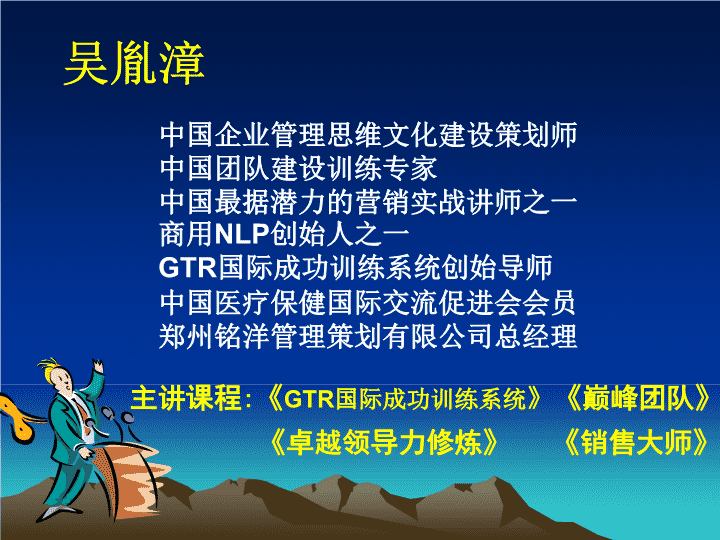 吴胤漳

中国企业管理思维文化建设策划师
中国团队建设训练专家
中国最据潜力的营销实战讲师之一
商用NLP创始人之一
GTR国际成功训练系统创始导师
中国医疗保健国际交流促进会会员
郑州铭洋管理策划有限公司总经理

主讲课程:《GTR国际成功训练系统》《巅峰团队》
《卓越领导力修炼》 《销售大师》